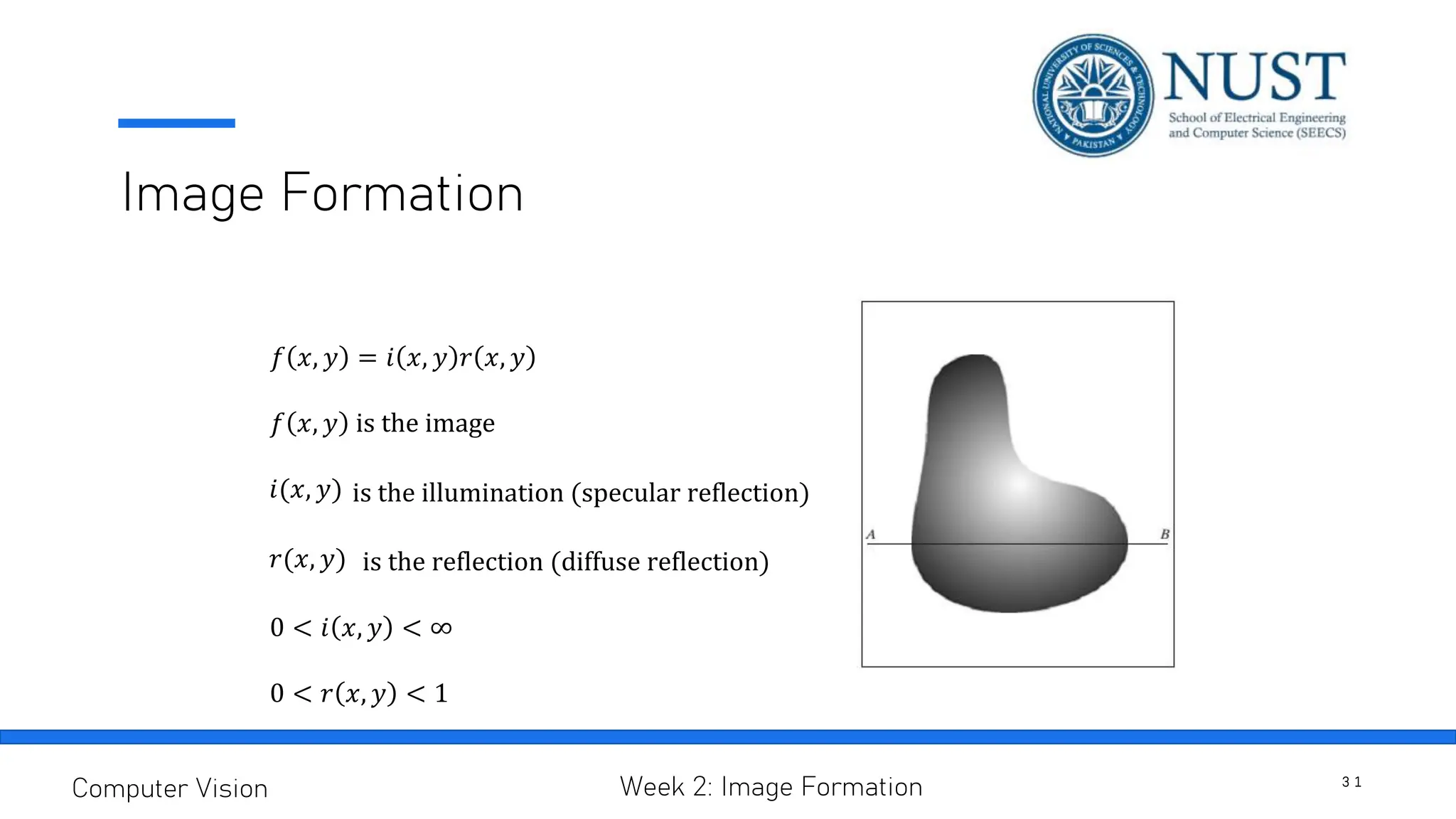 NATIONAL UNIVERSITY OF SCIENCES & TECHNOLOGY PAKISTAN

NUST
School of Electrical Engineering and Computer Science (SEECS)

Image Formation

$f(x, y) = i(x, y)r(x, y)$

$f(x, y)$ is the image

$i(x, y)$ is the illumination (specular reflection)

$r(x, y)$ is the reflection (diffuse reflection)

$0 < i(x, y) < \infty$

$0 < r(x, y) < 1$

A

B

Computer Vision

Week 2: Image Formation

31